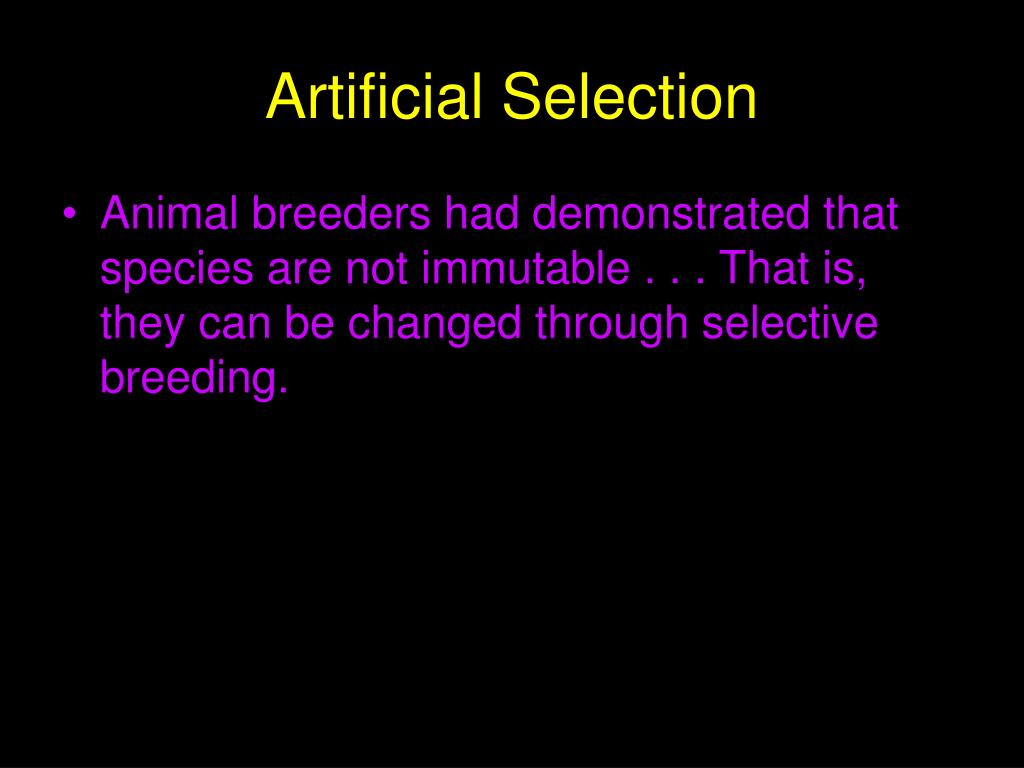 Artificial Selection

• Animal breeders had demonstrated that species are not immutable . . . That is, they can be changed through selective breeding.